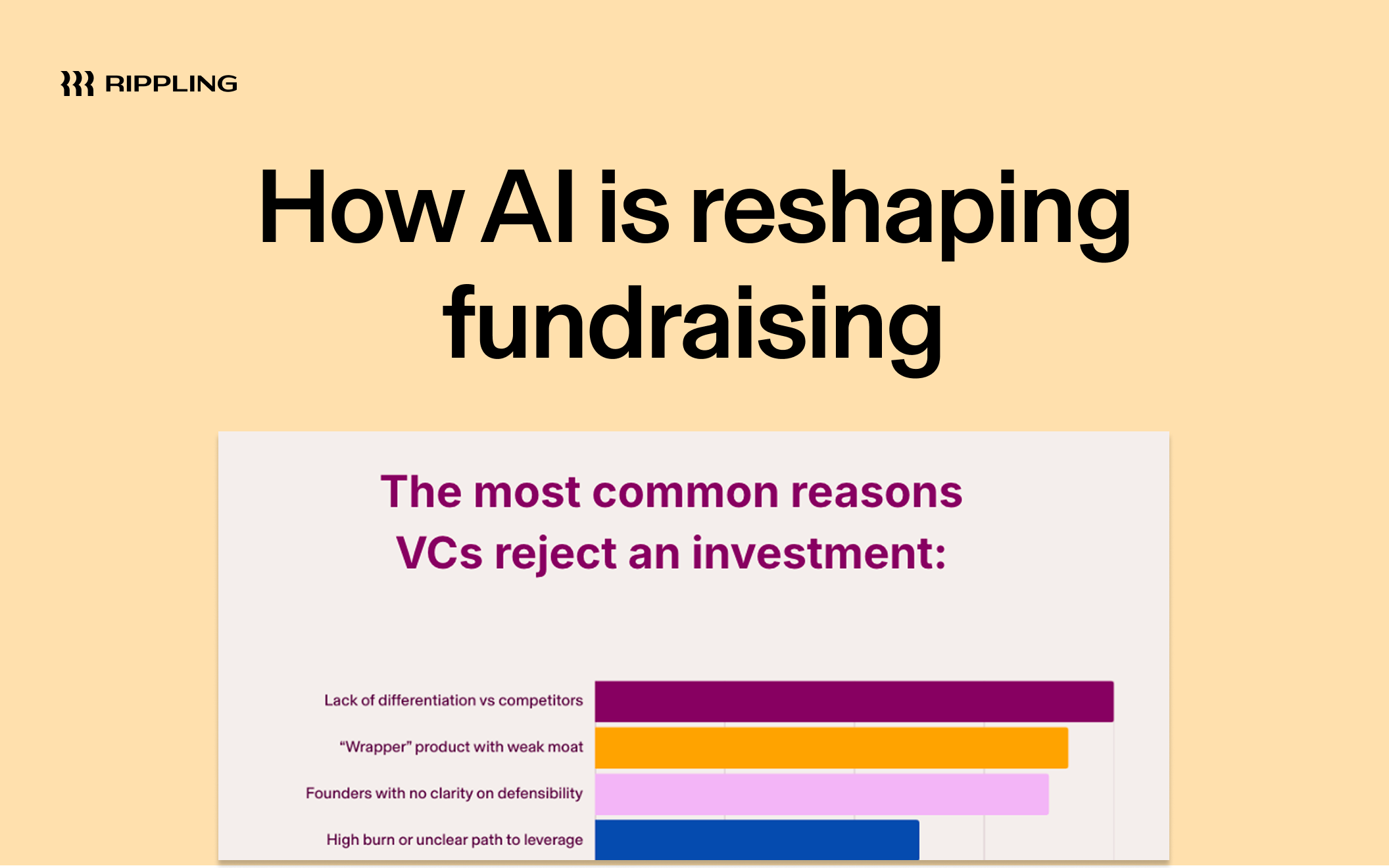 RIPPLING

How AI is reshaping fundraising

The most common reasons VCs reject an investment:

Lack of differentiation vs competitors

“Wrapper” product with weak moat

Founders with no clarity on defensibility

High burn or unclear path to leverage